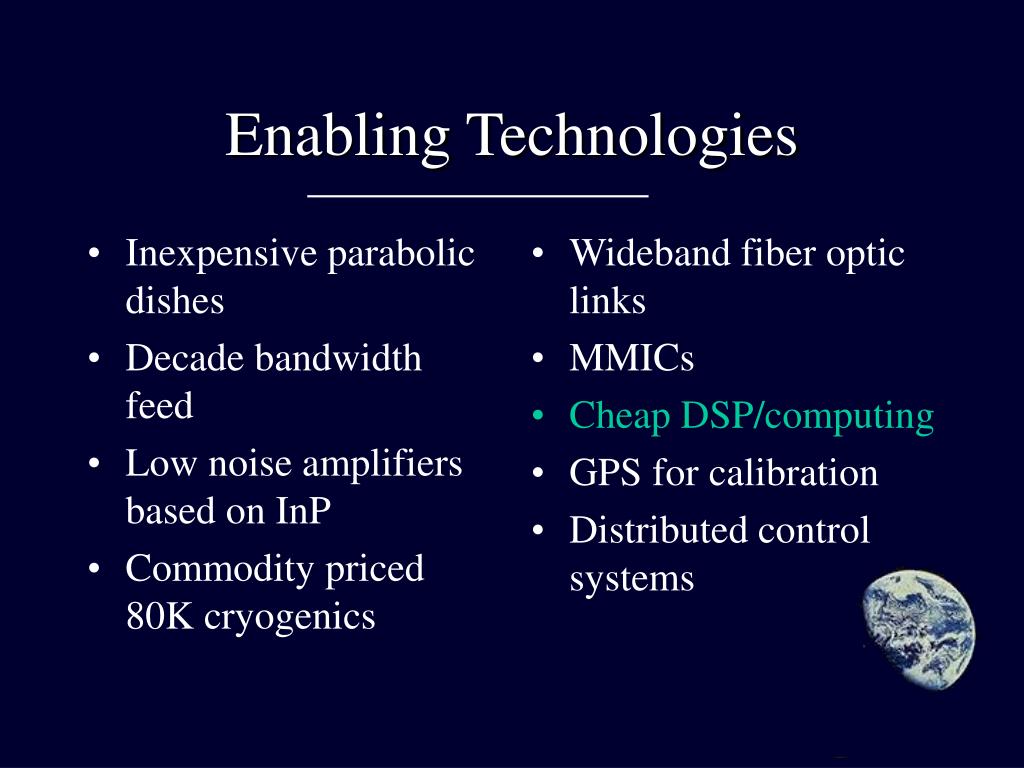 Enabling Technologies

• Inexpensive parabolic dishes
• Decade bandwidth feed
• Low noise amplifiers based on InP
• Commodity priced 80K cryogenics

• Wideband fiber optic links
• MMICs
• Cheap DSP/computing
• GPS for calibration
• Distributed control systems